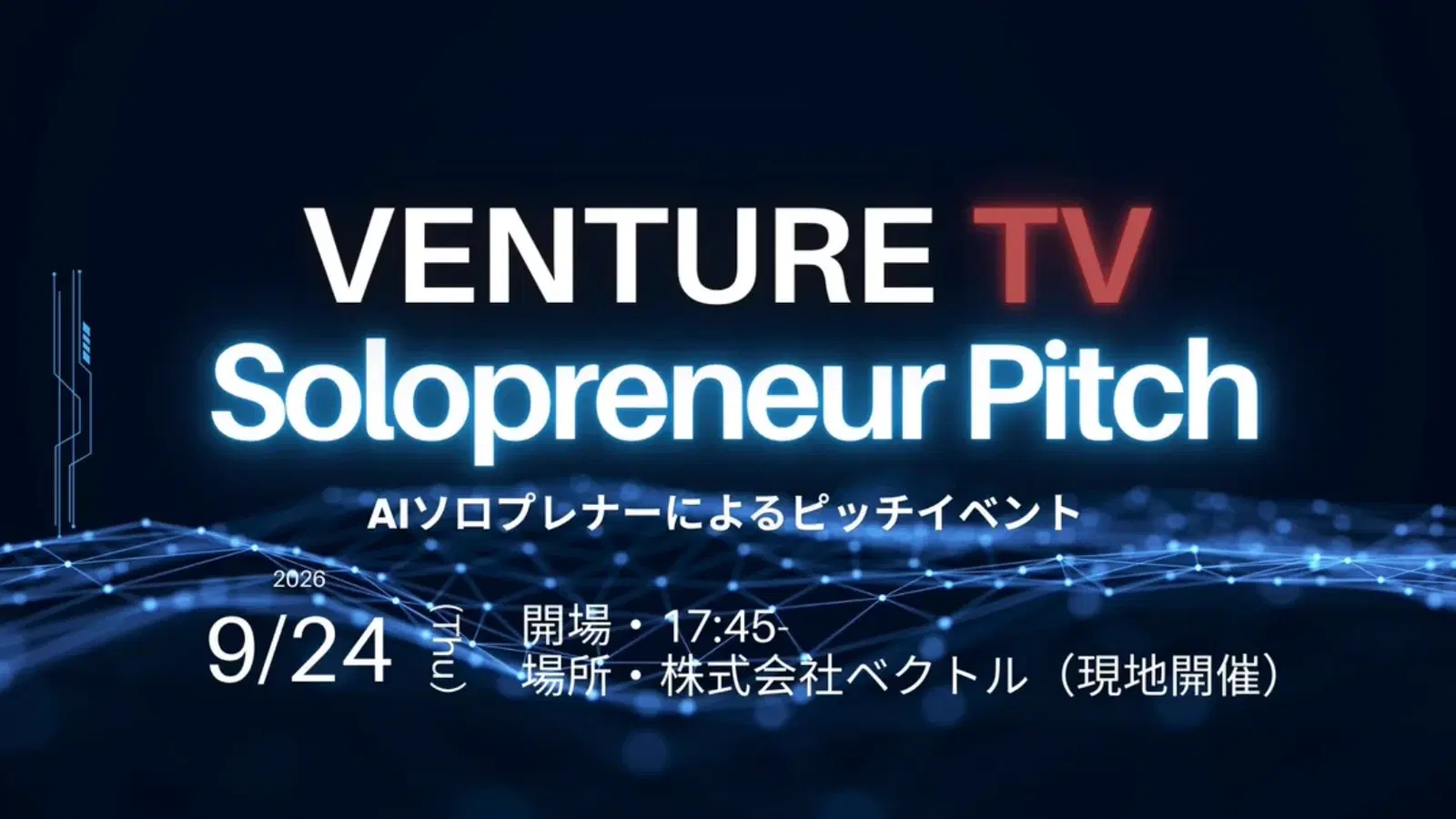 VENTURE TV
Solopreneur Pitch

AIソロプレナーによるピッチイベント

2026
9/24 (Thu)

開場・17:45-
場所・株式会社ベクトル（現地開催）